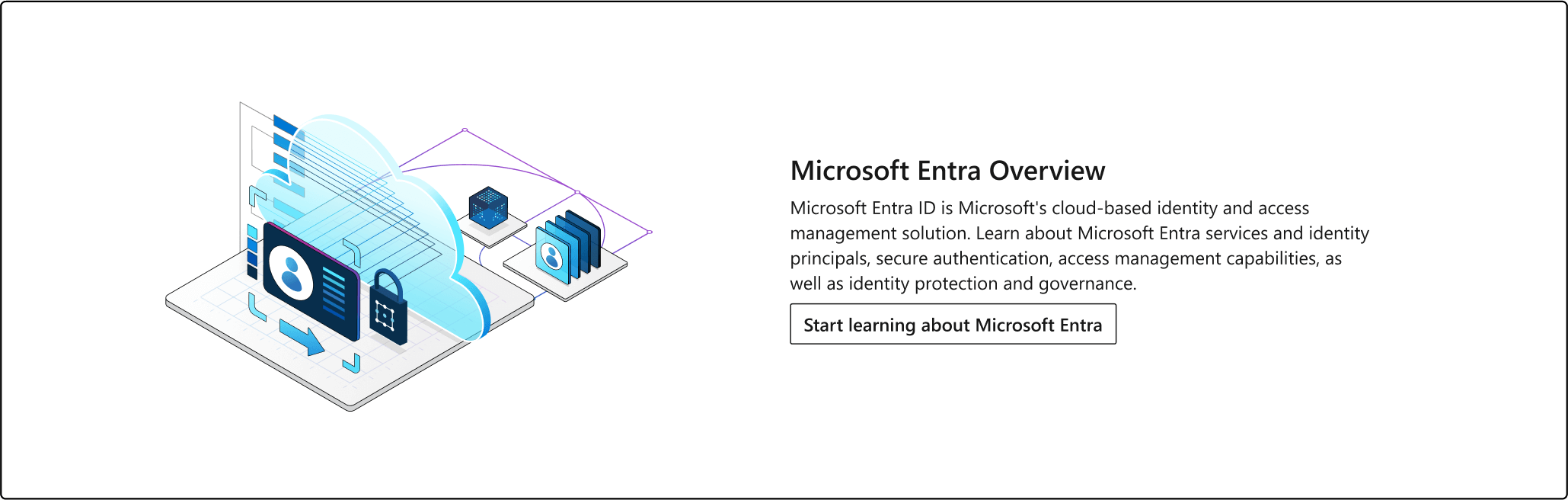 Microsoft Entra Overview

Microsoft Entra ID is Microsoft's cloud-based identity and access management solution. Learn about Microsoft Entra services and identity principals, secure authentication, access management capabilities, as well as identity protection and governance.

Start learning about Microsoft Entra